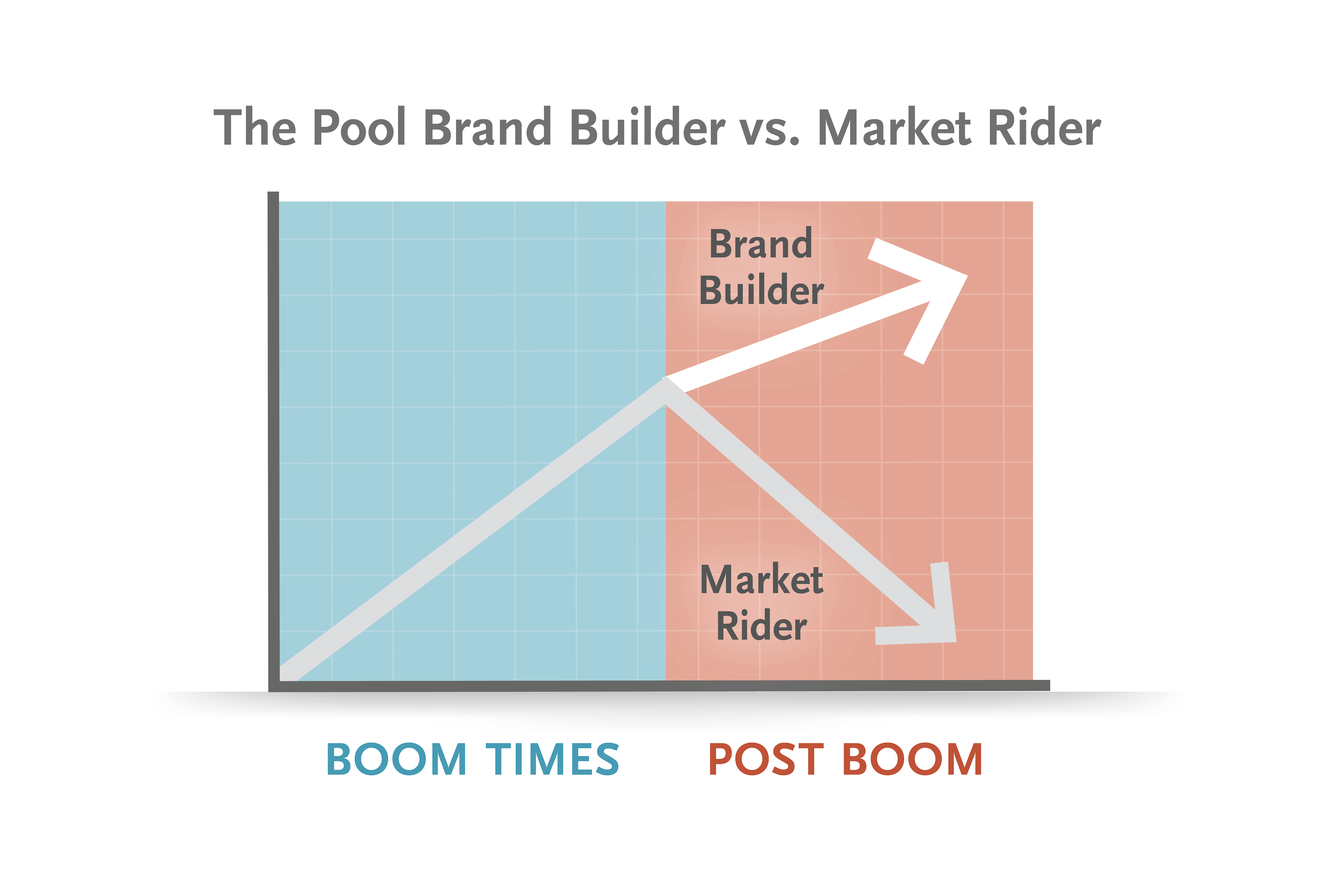 The Pool Brand Builder vs. Market Rider

Brand Builder

Market Rider

BOOM TIMES

POST BOOM